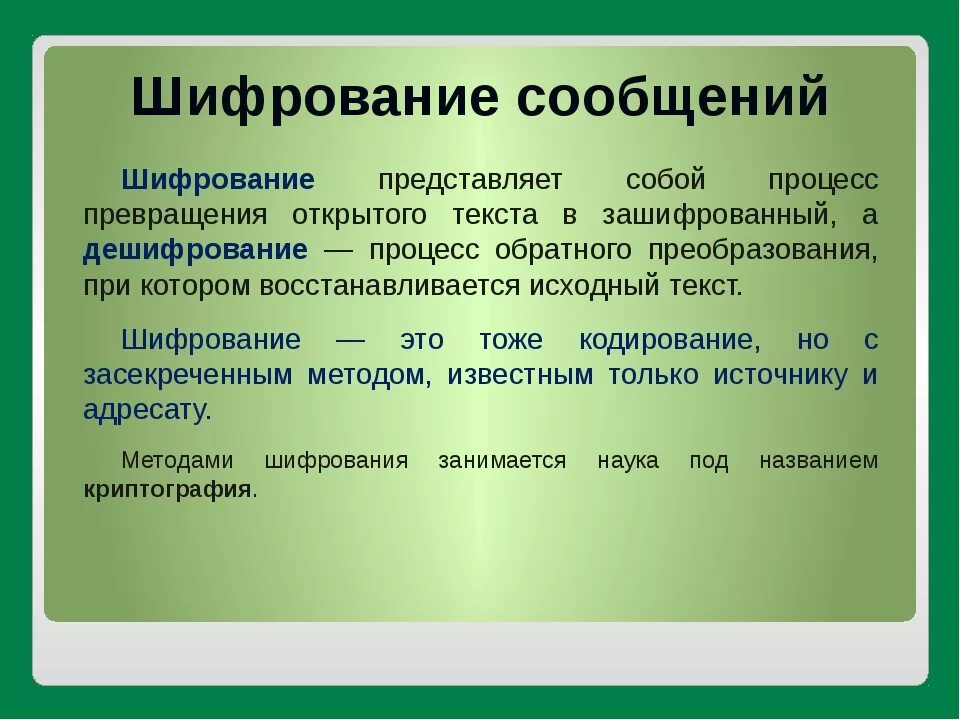 Шифрование сообщений

Шифрование представляет собой процесс превращения открытого текста в зашифрованный, а дешифрование — процесс обратного преобразования, при котором восстанавливается исходный текст.

Шифрование — это тоже кодирование, но с засекреченным методом, известным только источнику и адресату.

Методами шифрования занимается наука под названием криптография.